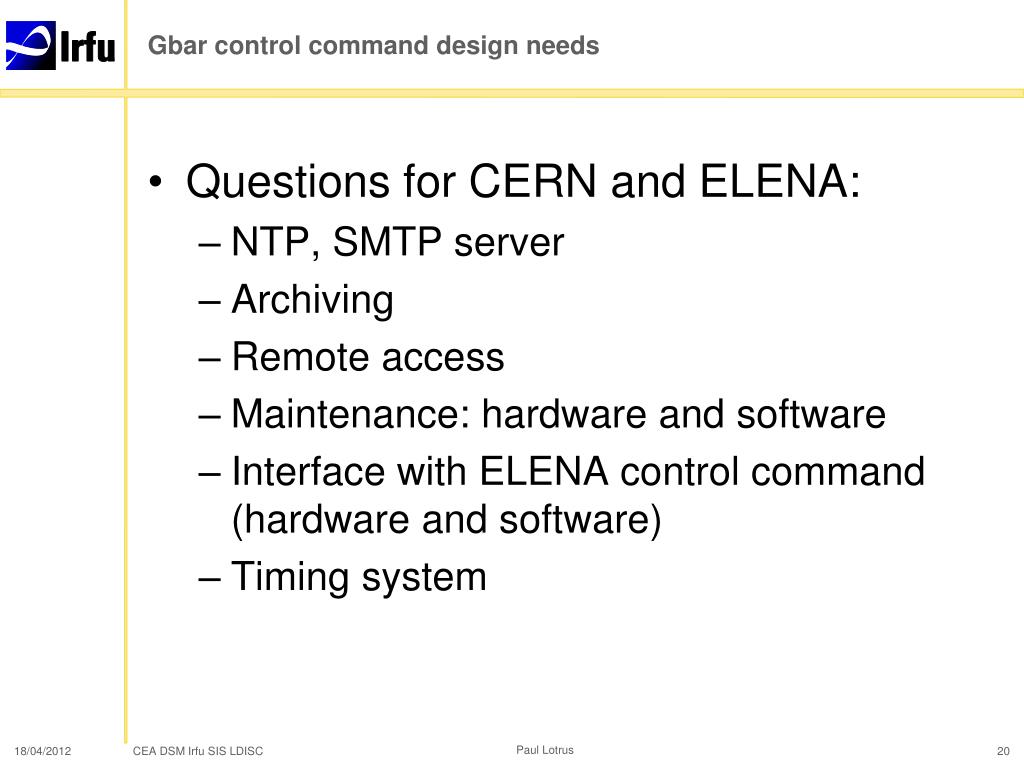 Irfu

Gbar control command design needs

• Questions for CERN and ELENA:
– NTP, SMTP server
– Archiving
– Remote access
– Maintenance: hardware and software
– Interface with ELENA control command (hardware and software)
– Timing system

18/04/2012 CEA DSM Irfu SIS LDISC Paul Lotrus 20